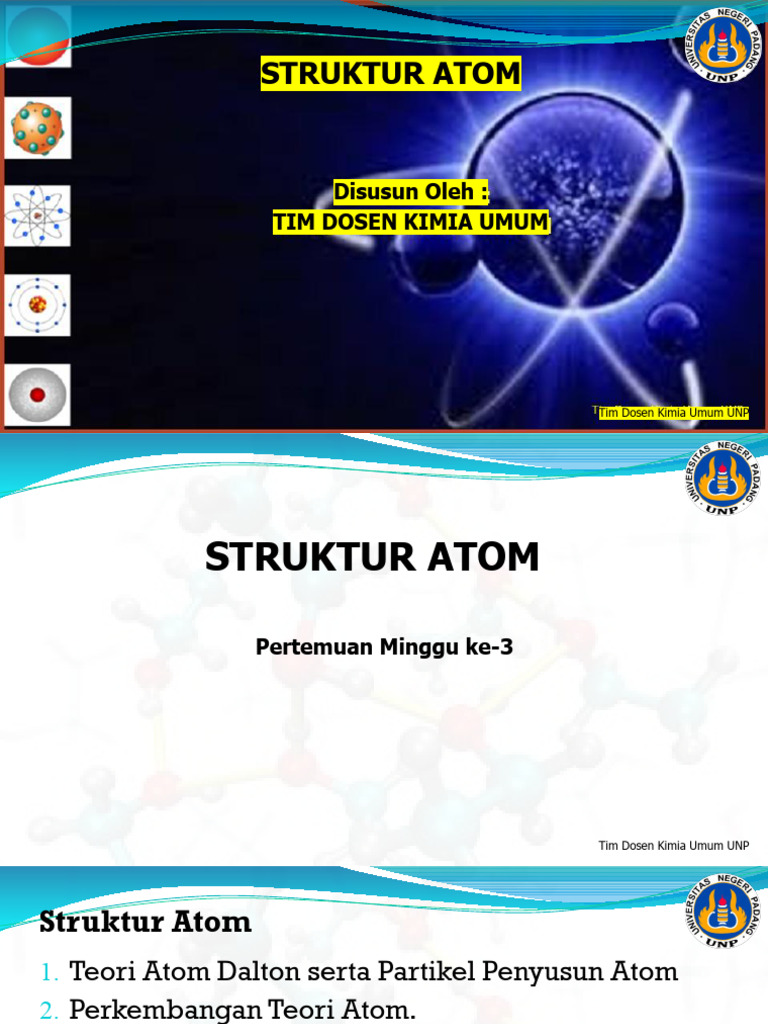 UNIVERSITAS NEGERI PADANG
UNP

STRUKTUR ATOM

Disusun Oleh :
TIM DOSEN KIMIA UMUM

Tim Dosen Kimia Umum UNP

UNIVERSITAS NEGERI PADANG
UNP

STRUKTUR ATOM

Pertemuan Minggu ke-3

Tim Dosen Kimia Umum UNP

UNIVERSITAS NEGERI PADANG
UNP

Struktur Atom

1. Teori Atom Dalton serta Partikel Penyusun Atom
2. Perkembangan Teori Atom.